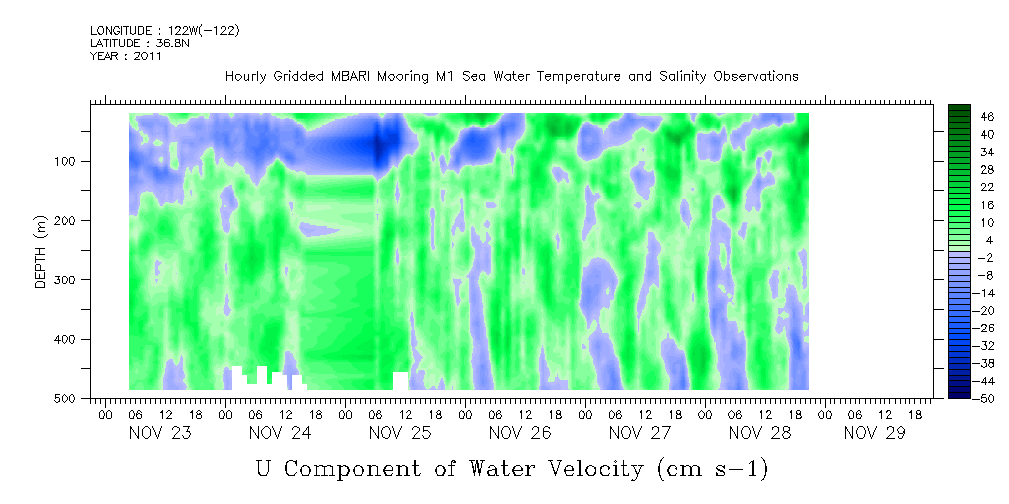 LONGITUDE : 122W(-122)
LATITUDE : 36.8N
YEAR : 2011

Hourly Gridded MBARI Mooring M1 Sea Water Temperature and Salinity Observations

DEPTH (m)

100
200
300
400
500

46
40
34
28
22
16
10
4
-2
-8
-14
-20
-26
-32
-38
-44
-50

00 06 12 18 00 06 12 18 00 06 12 18 00 06 12 18 00 06 12 18 00 06 12 18 00 06 12 18
NOV 23 NOV 24 NOV 25 NOV 26 NOV 27 NOV 28 NOV 29

U Component of Water Velocity (cm s-1)